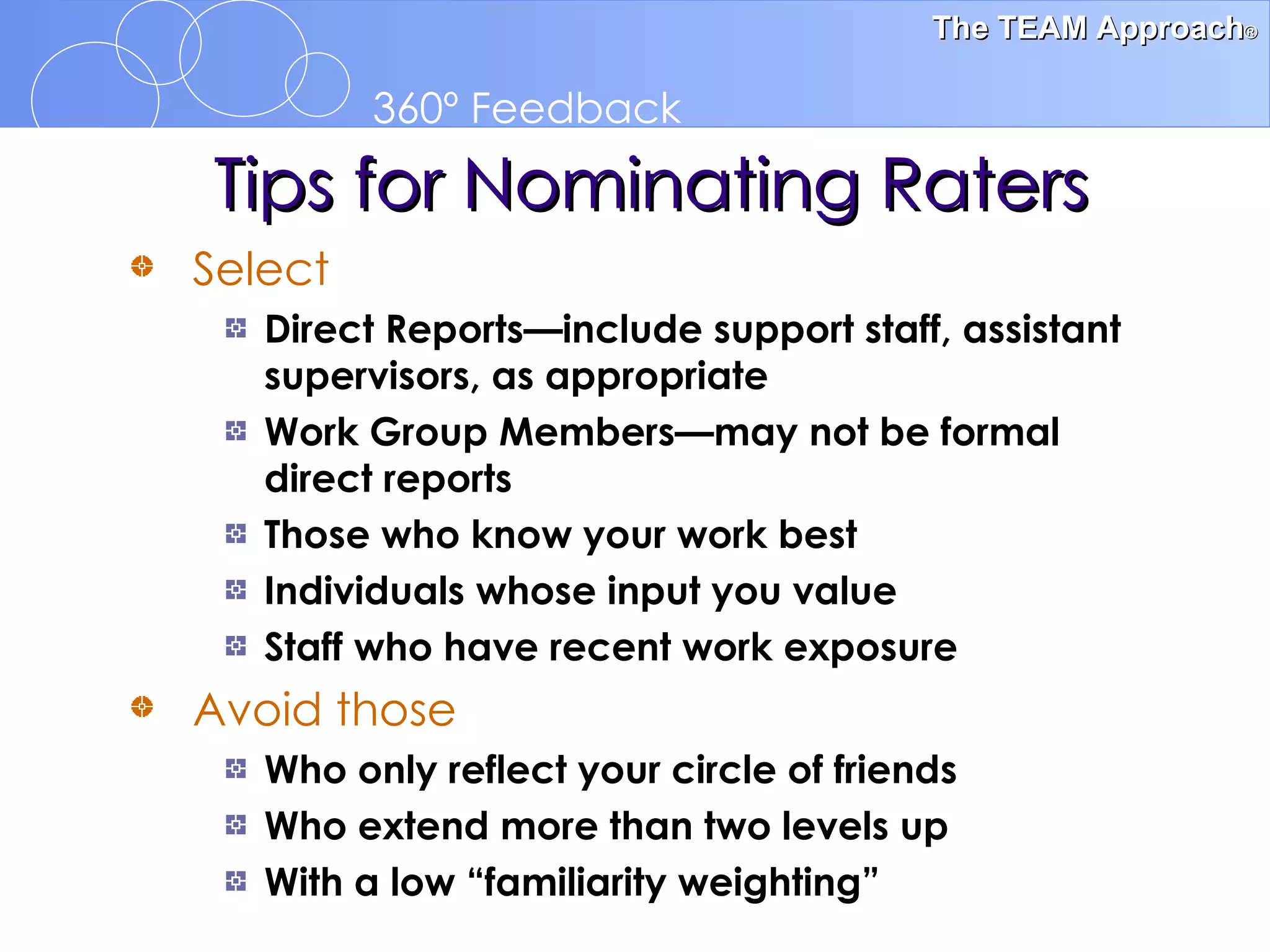 The TEAM Approach®

360° Feedback

Tips for Nominating Raters

Select

Direct Reports—include support staff, assistant supervisors, as appropriate

Work Group Members—may not be formal direct reports

Those who know your work best

Individuals whose input you value

Staff who have recent work exposure

Avoid those

Who only reflect your circle of friends

Who extend more than two levels up

With a low “familiarity weighting”